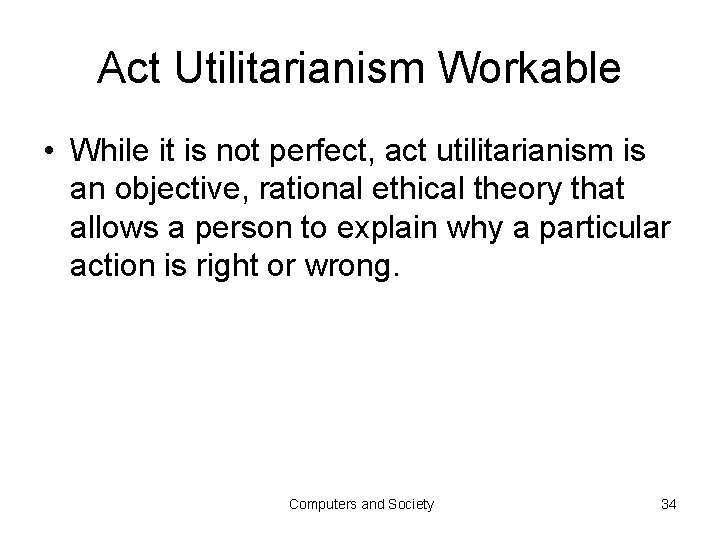 Act Utilitarianism Workable

• While it is not perfect, act utilitarianism is an objective, rational ethical theory that allows a person to explain why a particular action is right or wrong.

Computers and Society

34